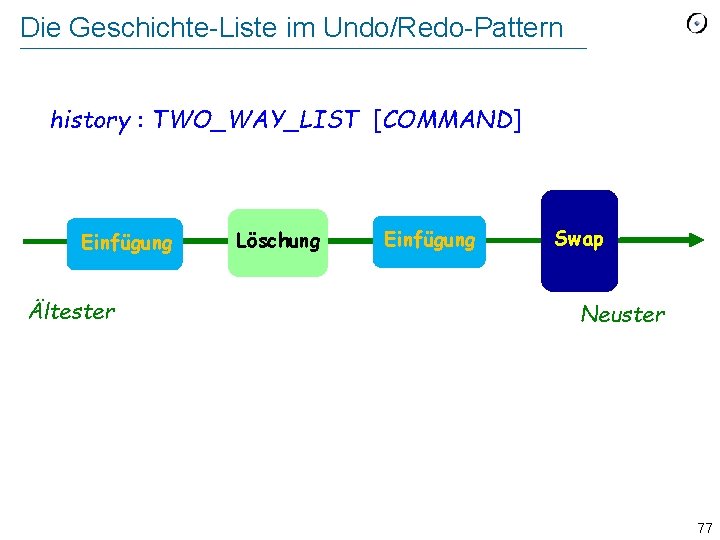 Die Geschichte-Liste im Undo/Redo-Pattern

history : TWO_WAY_LIST [COMMAND]

Einfügung

Löschung

Einfügung

Swap

Ältester

Neuster

77